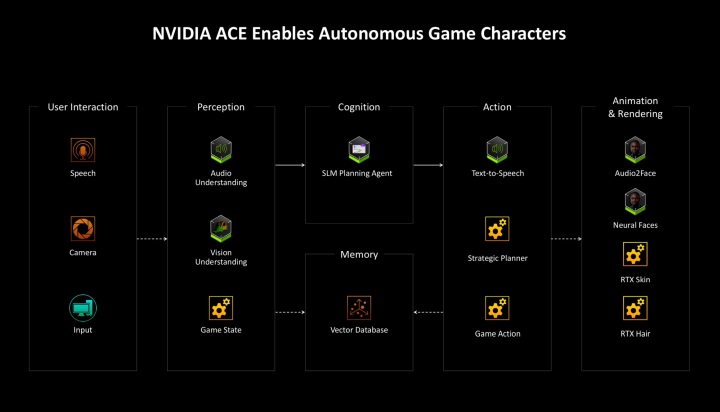 NVIDIA ACE Enables Autonomous Game Characters

User Interaction

Speech

Camera

Input

Perception

Audio Understanding

Vision Understanding

Game State

Cognition

SLM Planning Agent

Memory

Vector Database

Action

Text-to-Speech

Strategic Planner

Game Action

Animation & Rendering

Audio2Face

Neural Faces

RTX Skin

RTX Hair